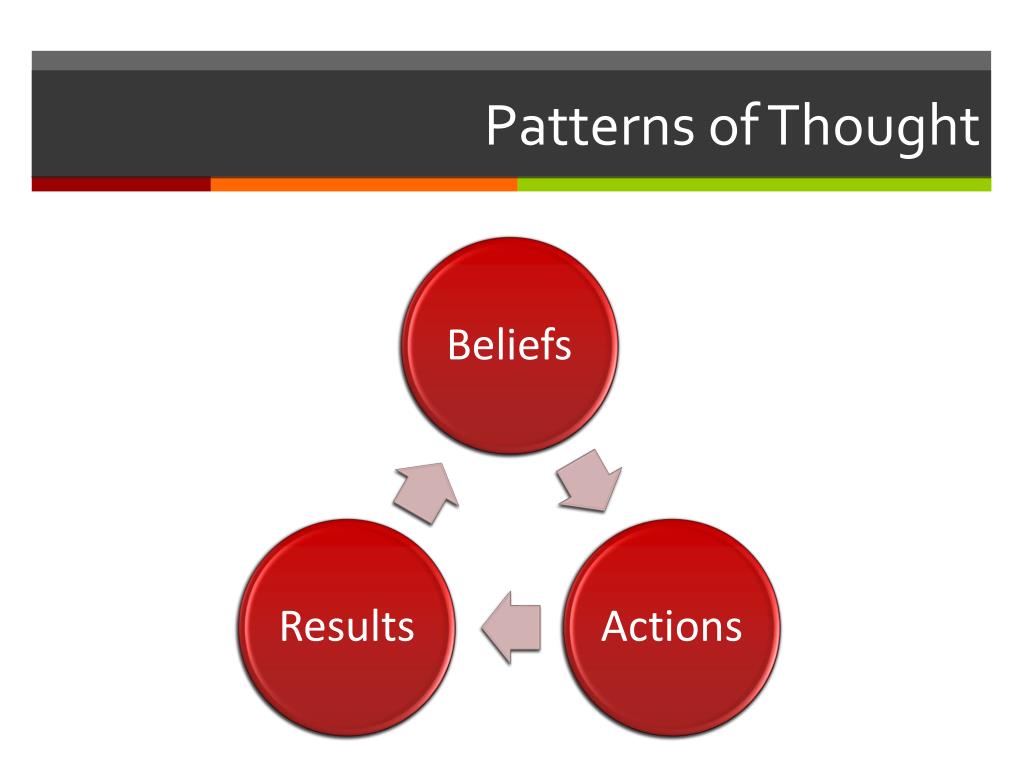 Patterns of Thought

Beliefs

Actions

Results